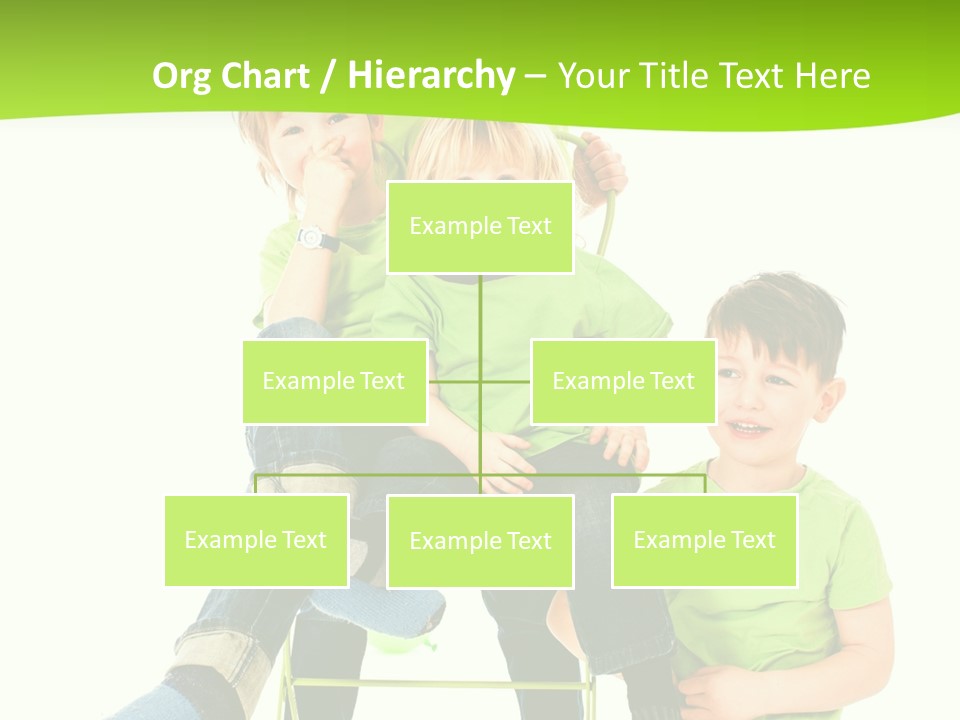 Org Chart / Hierarchy – Your Title Text Here

Example Text

Example Text

Example Text

Example Text

Example Text

Example Text